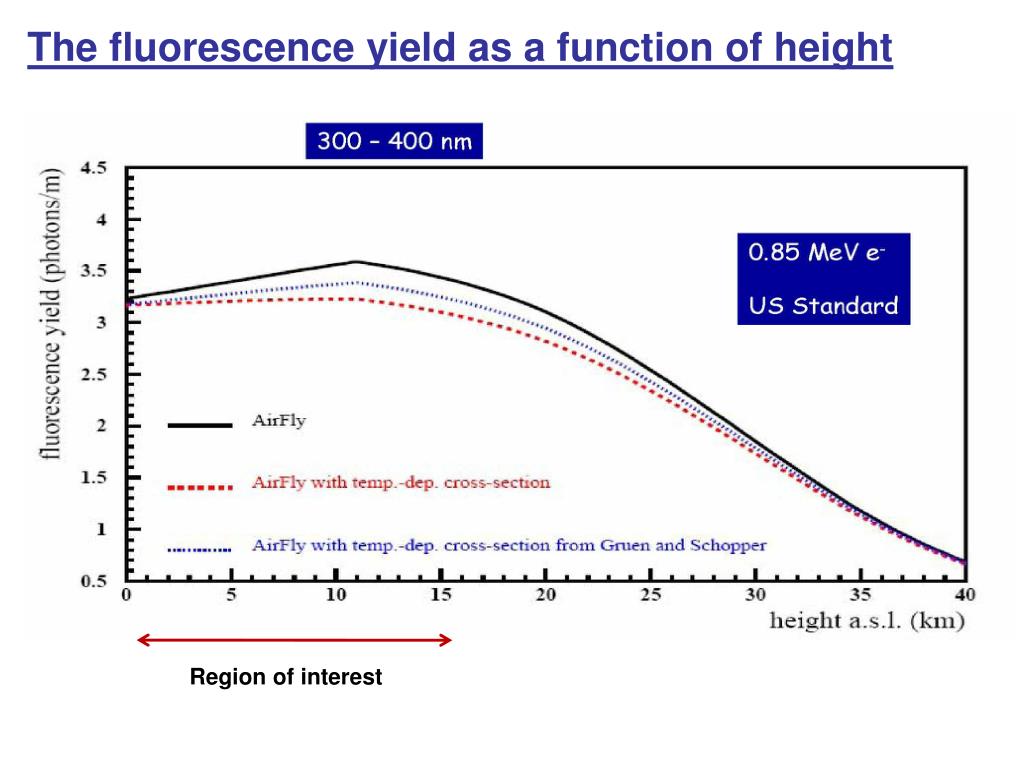 The fluorescence yield as a function of height

300 - 400 nm

0.85 MeV $e^-$

US Standard

fluorescence yield (photons/m)

4.5
4
3.5
3
2.5
2
1.5
1
0.5

AirFly

AirFly with temp.-dep. cross-section

AirFly with temp.-dep. cross-section from Gruen and Schopper

0 5 10 15 20 25 30 35 40

height a.s.l. (km)

Region of interest